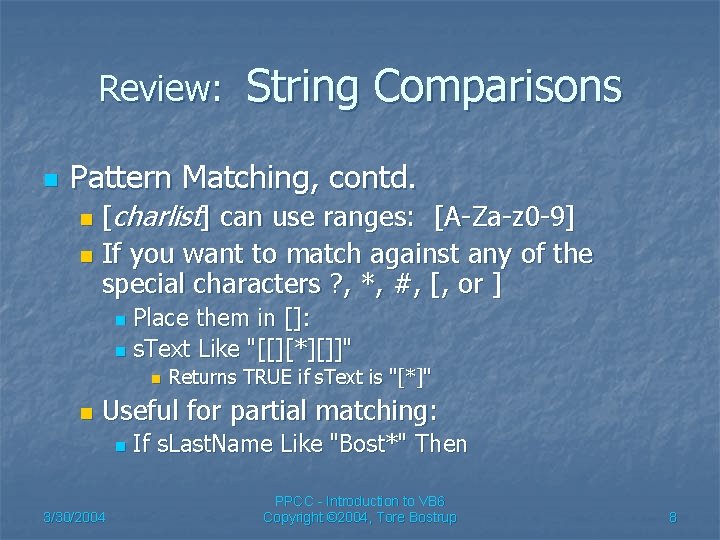 Review: String Comparisons

Pattern Matching, contd.

[charlist] can use ranges: [A-Za-z0-9]

If you want to match against any of the special characters ?, *, #, [, or ]

Place them in []:

sText Like "[[][*][]]"

Returns TRUE if sText is "[*]"

Useful for partial matching:

If sLastName Like "Bost*" Then

3/30/2004

PPCC - Introduction to VB6
Copyright ©2004, Tore Bostrup

8